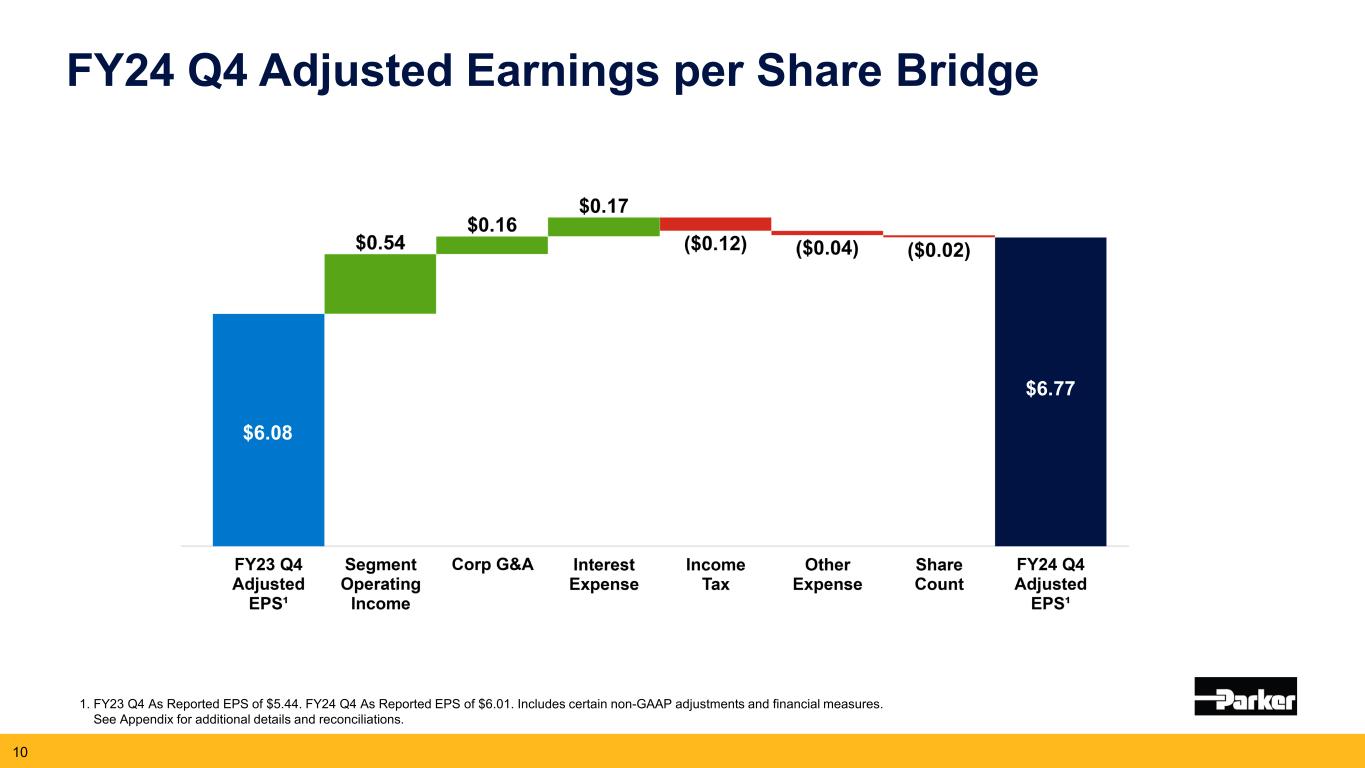 FY24 Q4 Adjusted Earnings per Share Bridge

$6.08

$0.54

$0.16

$0.17

($0.12)

($0.04)

($0.02)

$6.77

FY23 Q4 Adjusted EPS¹

Segment Operating Income

Corp G&A

Interest Expense

Income Tax

Other Expense

Share Count

FY24 Q4 Adjusted EPS¹

1. FY23 Q4 As Reported EPS of $5.44. FY24 Q4 As Reported EPS of $6.01. Includes certain non-GAAP adjustments and financial measures. See Appendix for additional details and reconciliations.

Parker

10